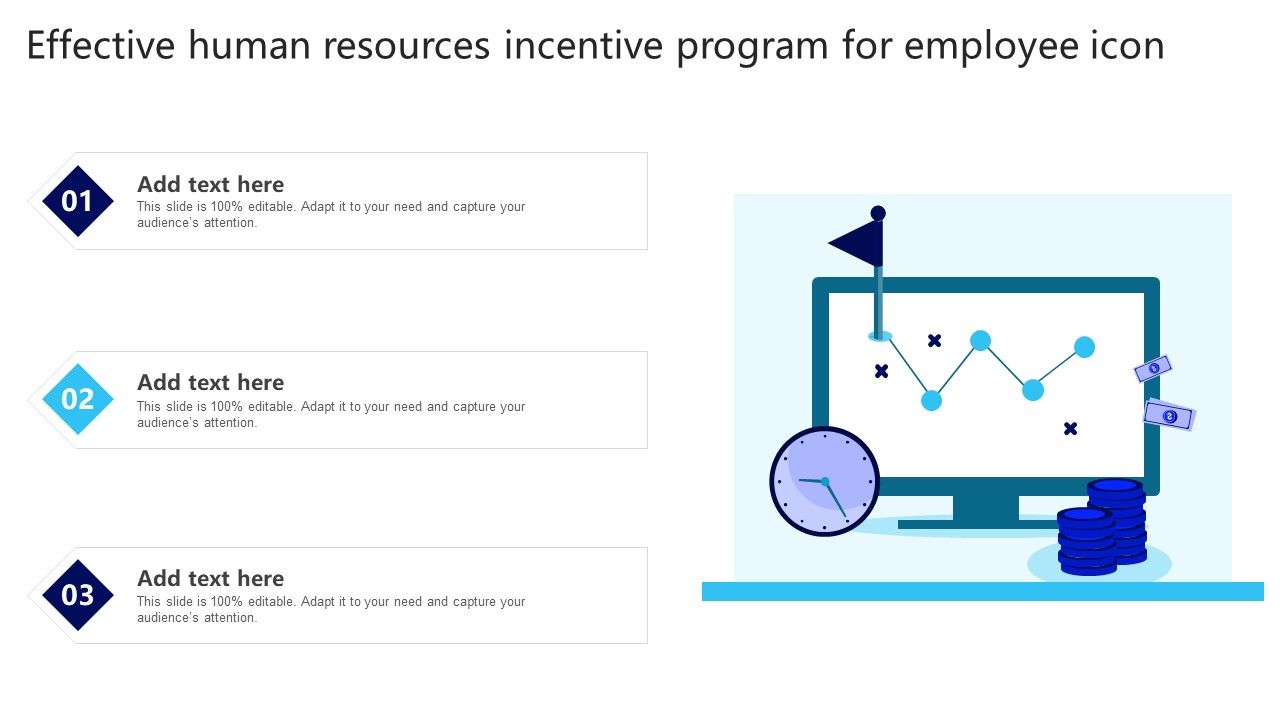 Effective human resources incentive program for employee icon

01

Add text here

This slide is 100% editable. Adapt it to your need and capture your audience's attention.

02

Add text here

This slide is 100% editable. Adapt it to your need and capture your audience's attention.

03

Add text here

This slide is 100% editable. Adapt it to your need and capture your audience's attention.